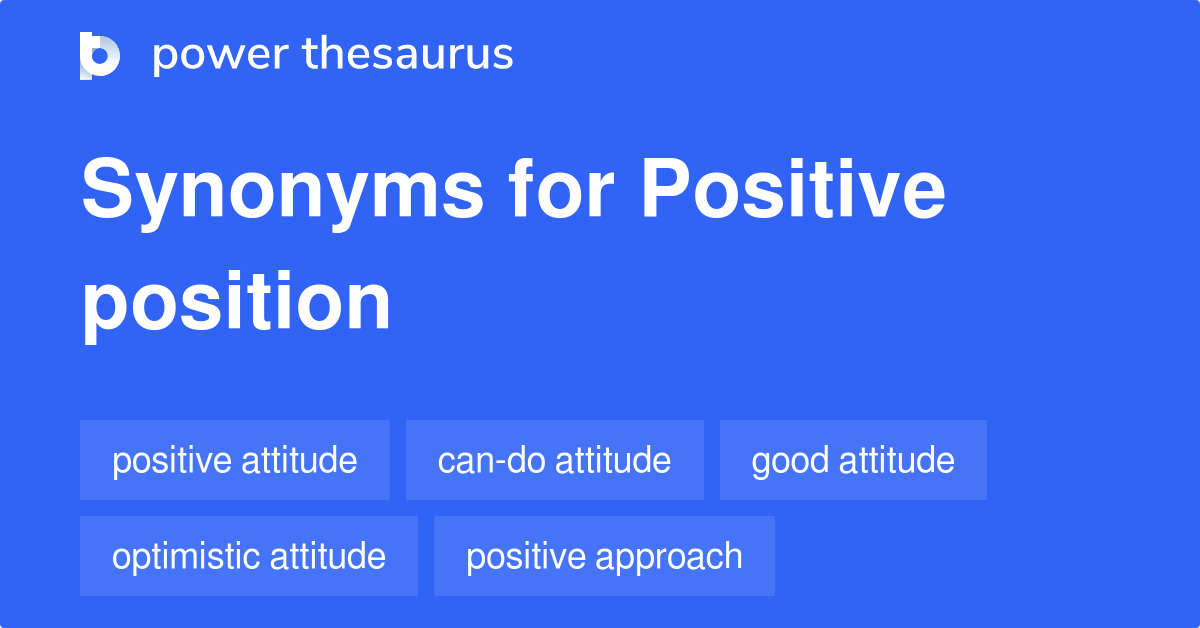 power thesaurus

Synonyms for Positive position

positive attitude
can-do attitude
good attitude
optimistic attitude
positive approach